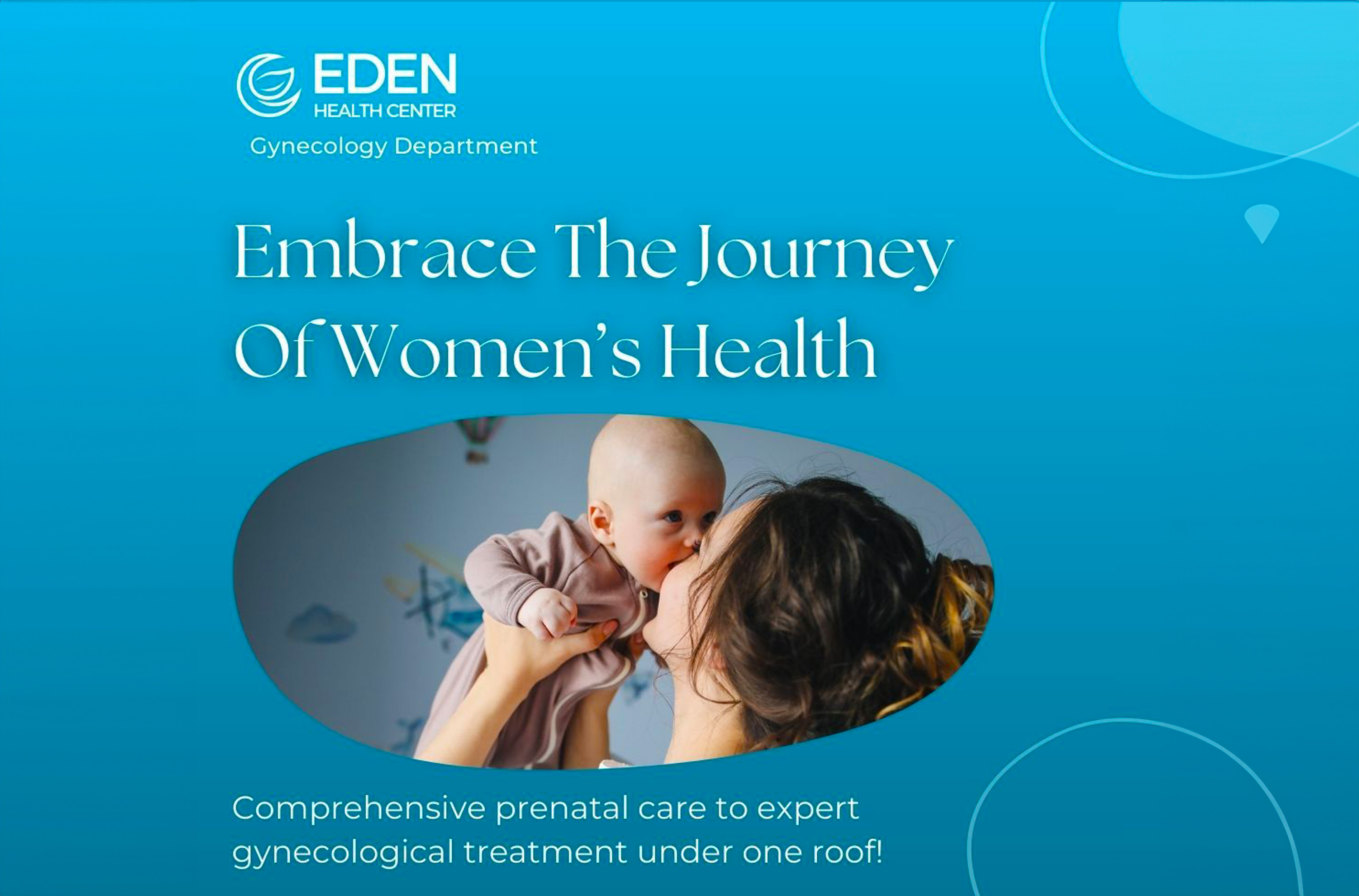 EDEN
HEALTH CENTER
Gynecology Department

Embrace The Journey Of Women's Health

Comprehensive prenatal care to expert gynecological treatment under one roof!